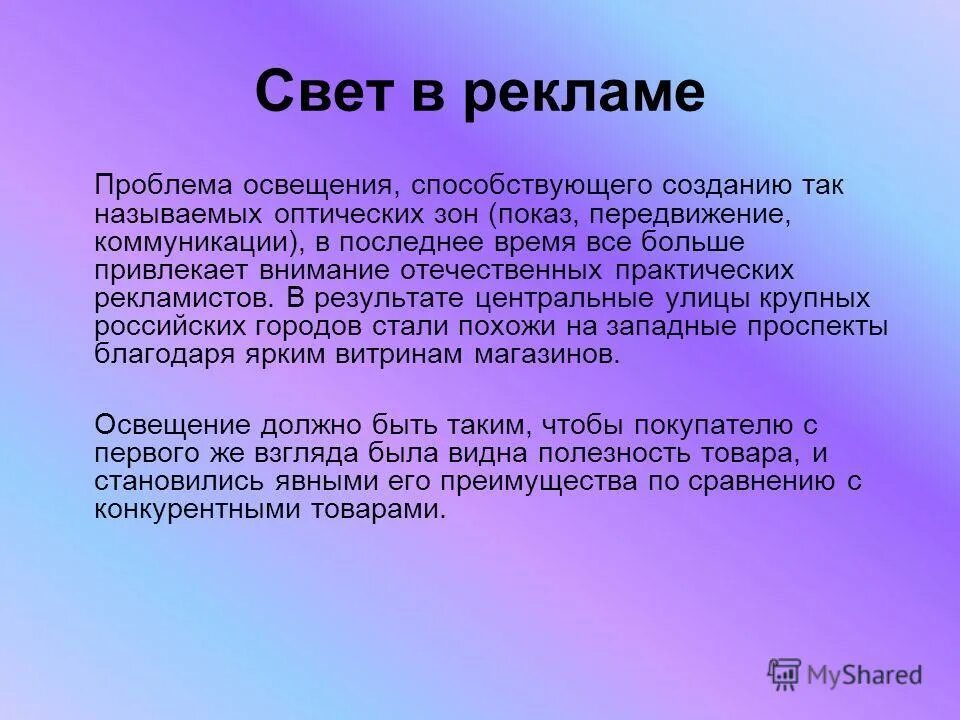 Свет в рекламе

Проблема освещения, способствующего созданию так называемых оптических зон (показ, передвижение, коммуникации), в последнее время все больше привлекает внимание отечественных практических рекламистов. В результате центральные улицы крупных российских городов стали похожи на западные проспекты благодаря ярким витринам магазинов.

Освещение должно быть таким, чтобы покупателю с первого же взгляда была видна полезность товара, и становились явными его преимущества по сравнению с конкурентными товарами.

MyShared